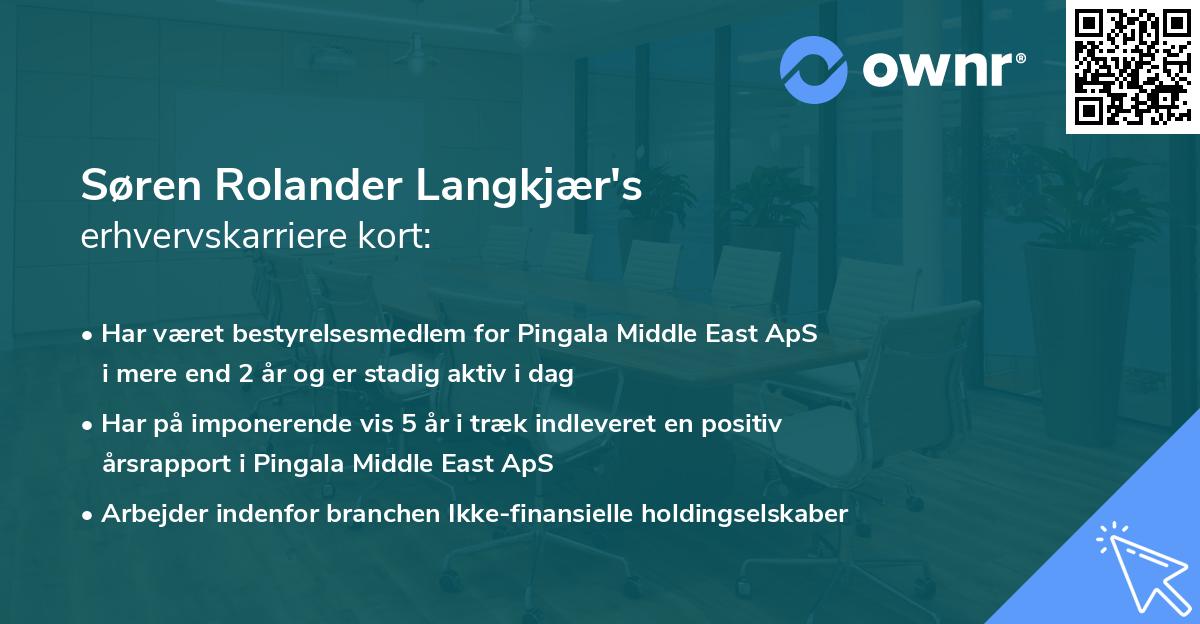 ownr®

Søren Rolander Langkjær's
erhvervskarriere kort:

• Har været bestyrelsesmedlem for Pingala Middle East ApS i mere end 2 år og er stadig aktiv i dag

• Har på imponerende vis 5 år i træk indleveret en positiv årsrapport i Pingala Middle East ApS

• Arbejder indenfor branchen Ikke-finansielle holdingselskaber